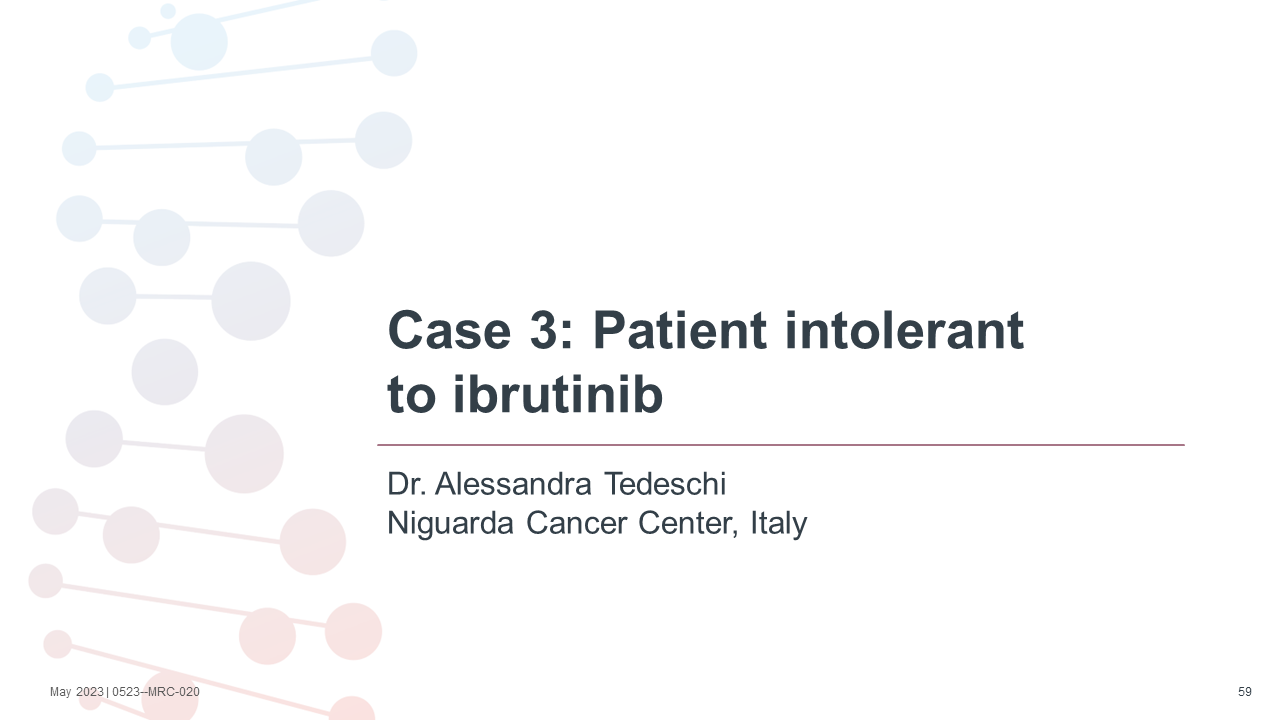 Case 3: Patient intolerant to ibrutinib

Dr. Alessandra Tedeschi
Niguarda Cancer Center, Italy

May 2023 | 0523--MRC-020

59